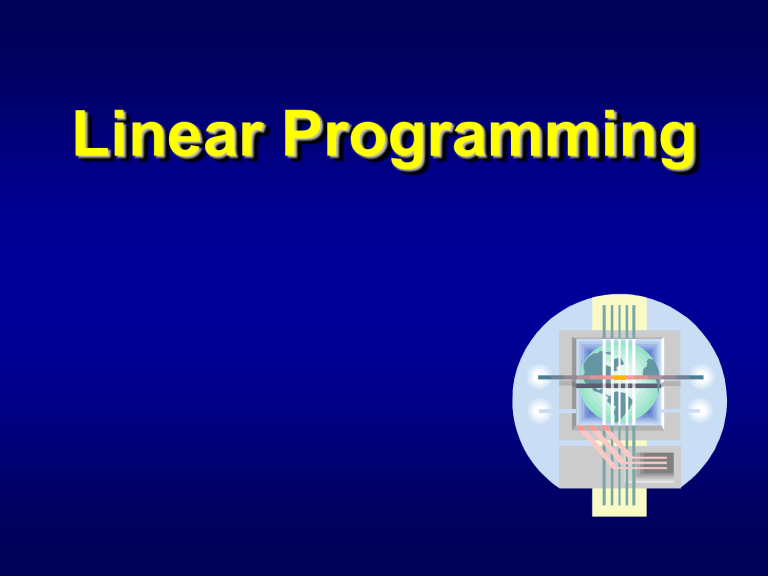 Linear Programming